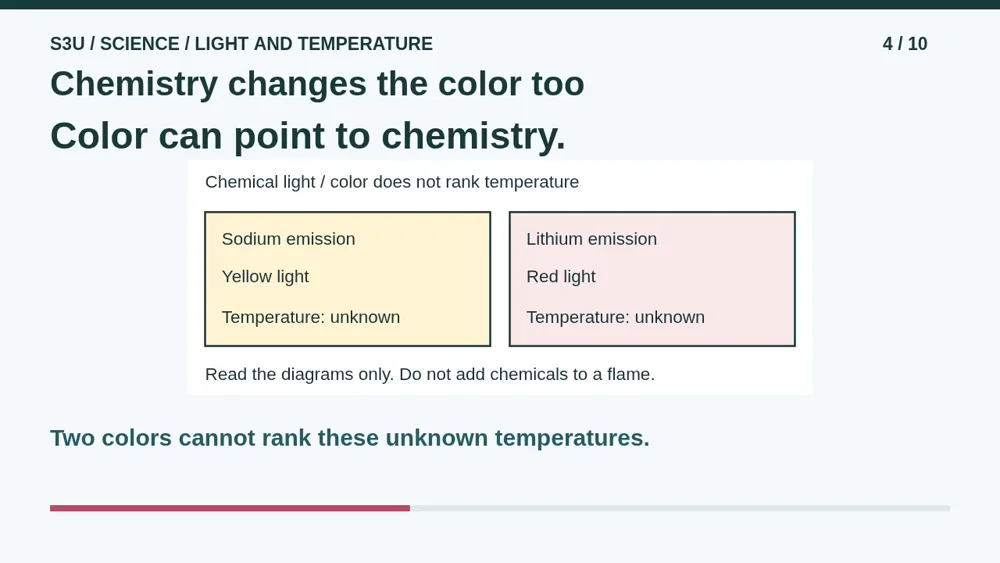 S3U / SCIENCE / LIGHT AND TEMPERATURE

4 / 10

Chemistry changes the color too

Color can point to chemistry.

Chemical light / color does not rank temperature

Sodium emission

Yellow light

Temperature: unknown

Lithium emission

Red light

Temperature: unknown

Read the diagrams only. Do not add chemicals to a flame.

Two colors cannot rank these unknown temperatures.